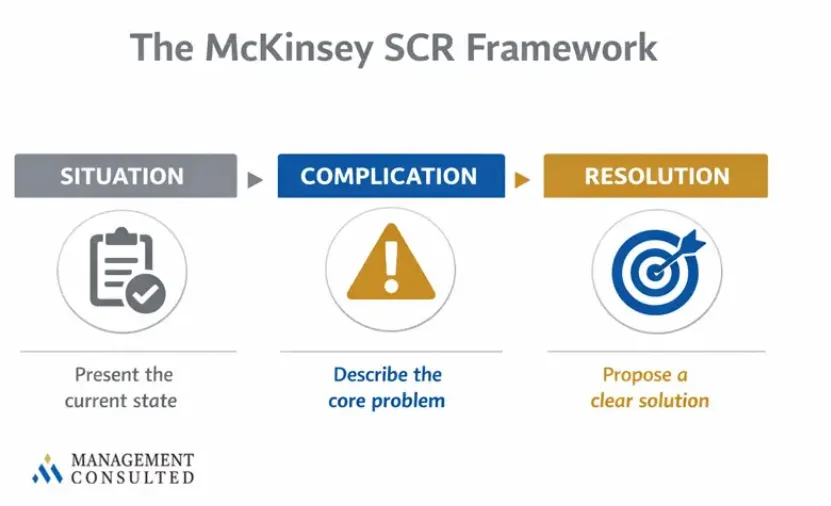 The McKinsey SCR Framework

SITUATION

COMPLICATION

RESOLUTION

Present the current state

Describe the core problem

Propose a clear solution

MANAGEMENT CONSULTED